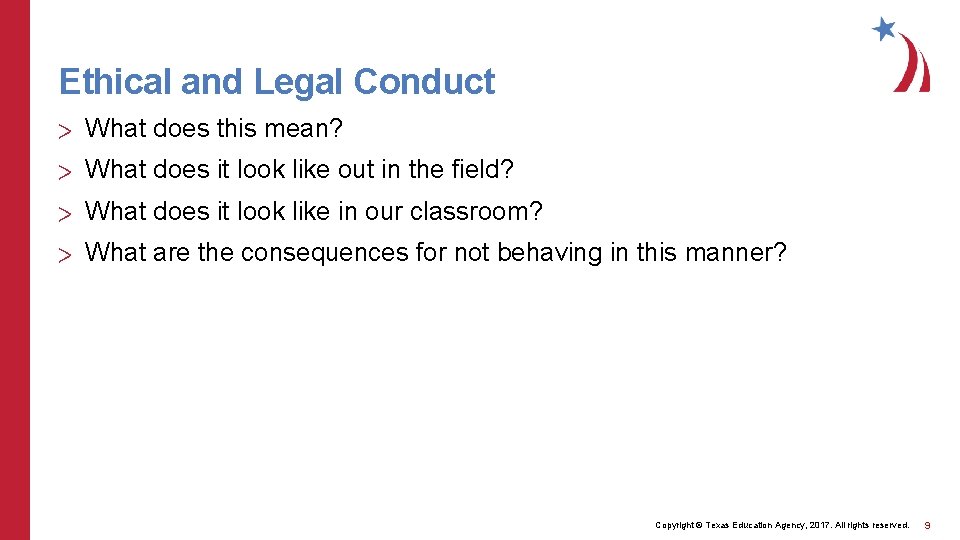 Ethical and Legal Conduct

> What does this mean?

> What does it look like out in the field?

> What does it look like in our classroom?

> What are the consequences for not behaving in this manner?

Copyright © Texas Education Agency, 2017. All rights reserved. 9